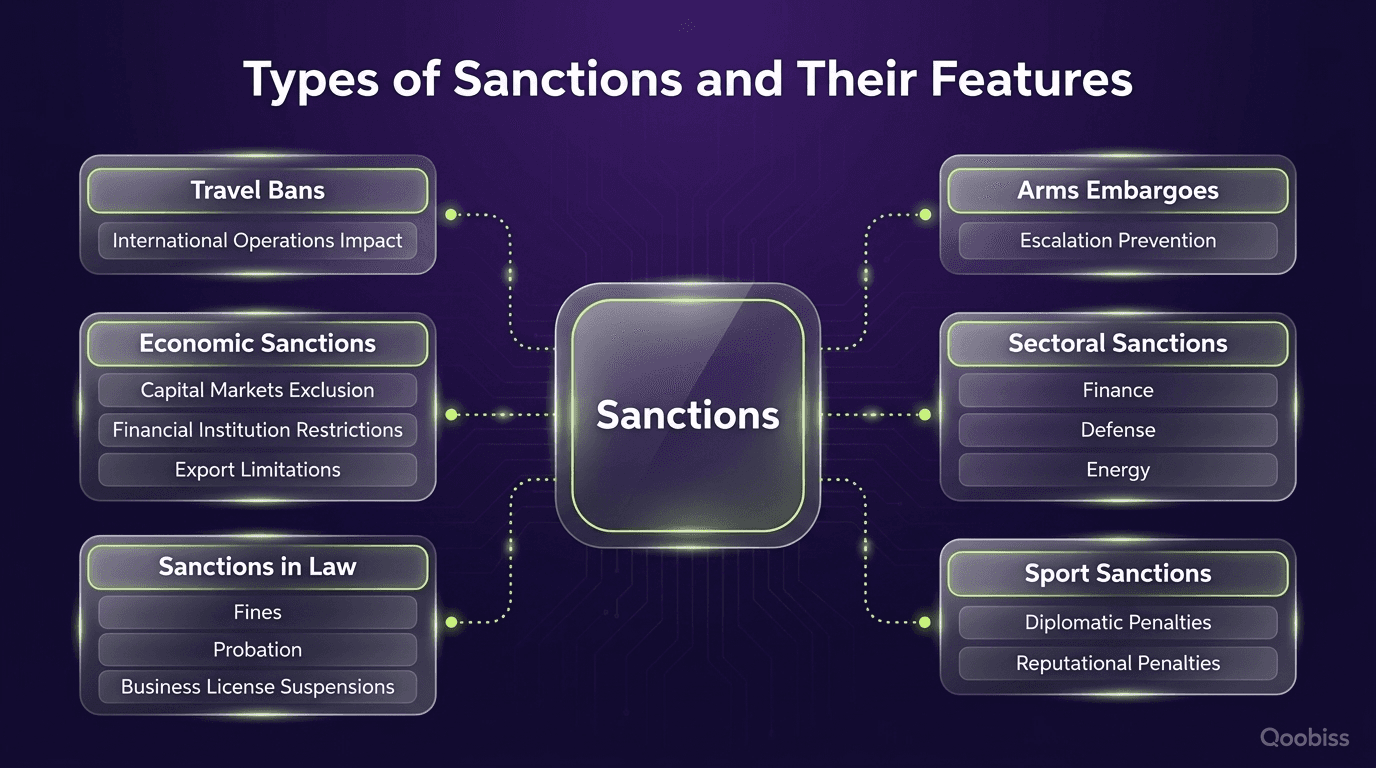 Types of Sanctions and Their Features

Travel Bans
International Operations Impact

Economic Sanctions
Capital Markets Exclusion
Financial Institution Restrictions
Export Limitations

Sanctions in Law
Fines
Probation
Business License Suspensions

Sanctions

Arms Embargoes
Escalation Prevention

Sectoral Sanctions
Finance
Defense
Energy

Sport Sanctions
Diplomatic Penalties
Reputational Penalties

Qoobiss